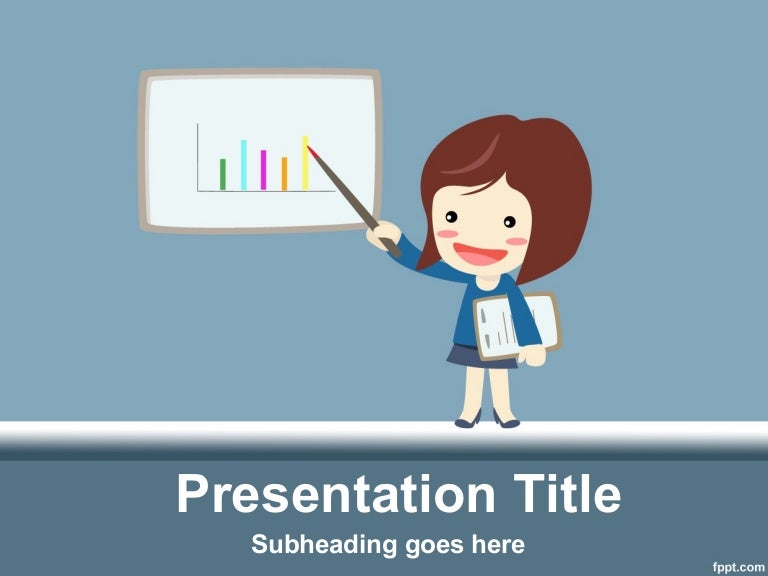 Presentation Title

Subheading goes here

fppt.com